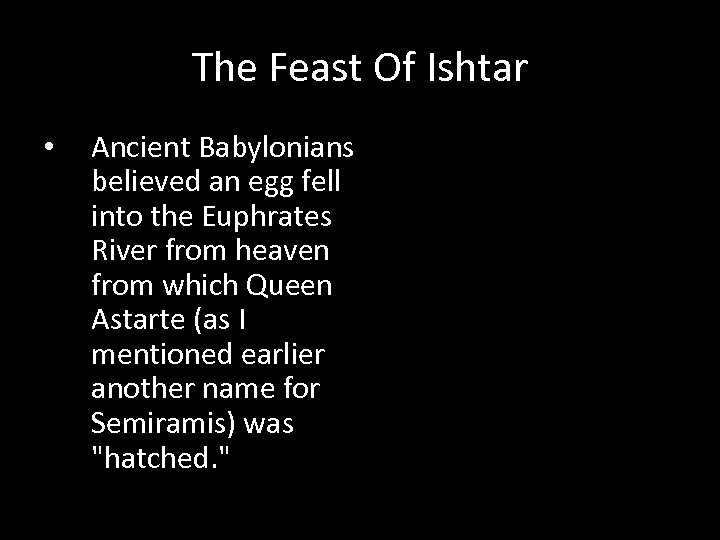 The Feast Of Ishtar

• Ancient Babylonians believed an egg fell into the Euphrates River from heaven from which Queen Astarte (as I mentioned earlier another name for Semiramis) was "hatched."